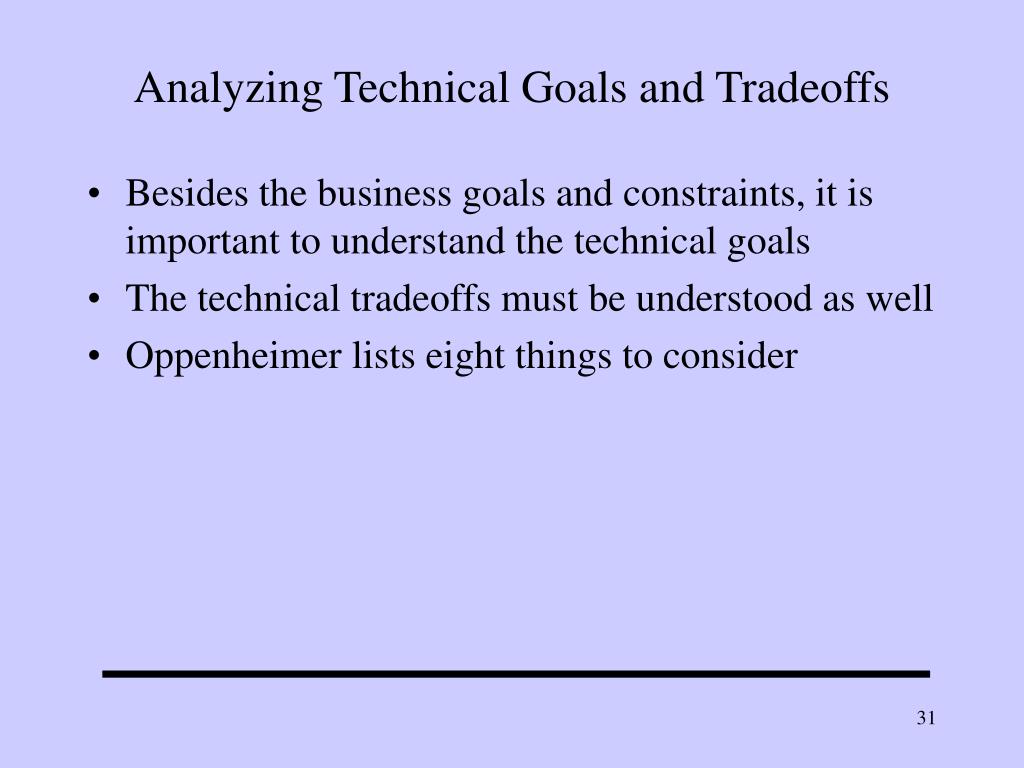 Analyzing Technical Goals and Tradeoffs

• Besides the business goals and constraints, it is important to understand the technical goals
• The technical tradeoffs must be understood as well
• Oppenheimer lists eight things to consider

31